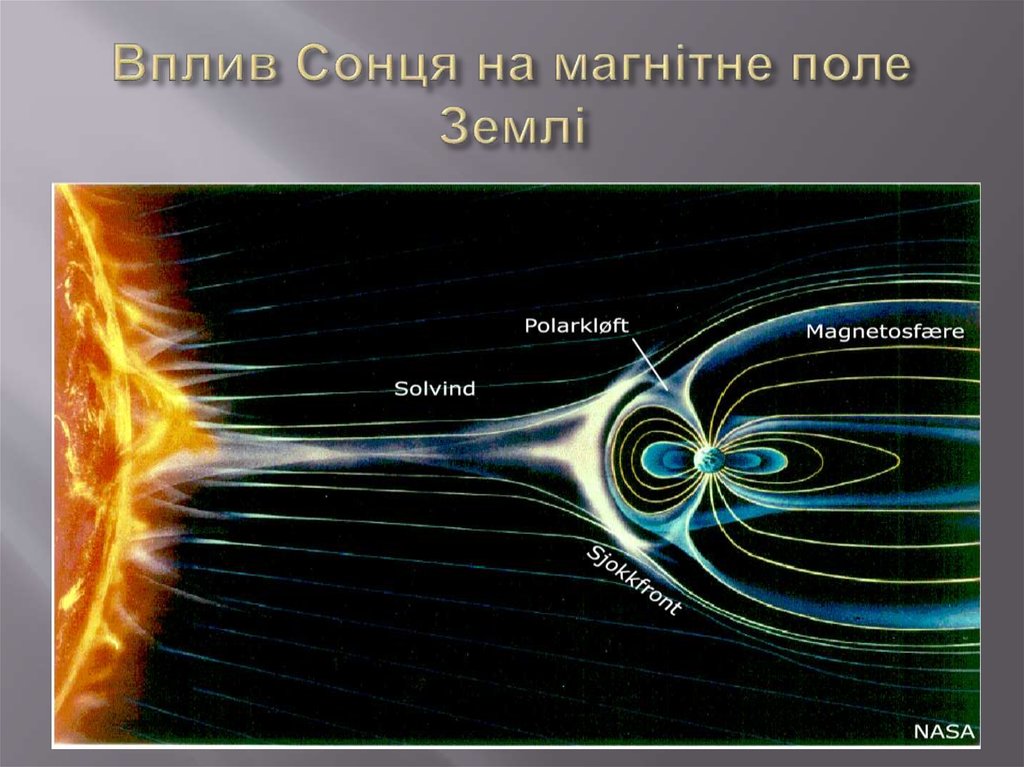 Вплив Сонця на магнітне поле Землі

Polarkløft

Magnetosfære

Solvind

Sjokkfront

NASA